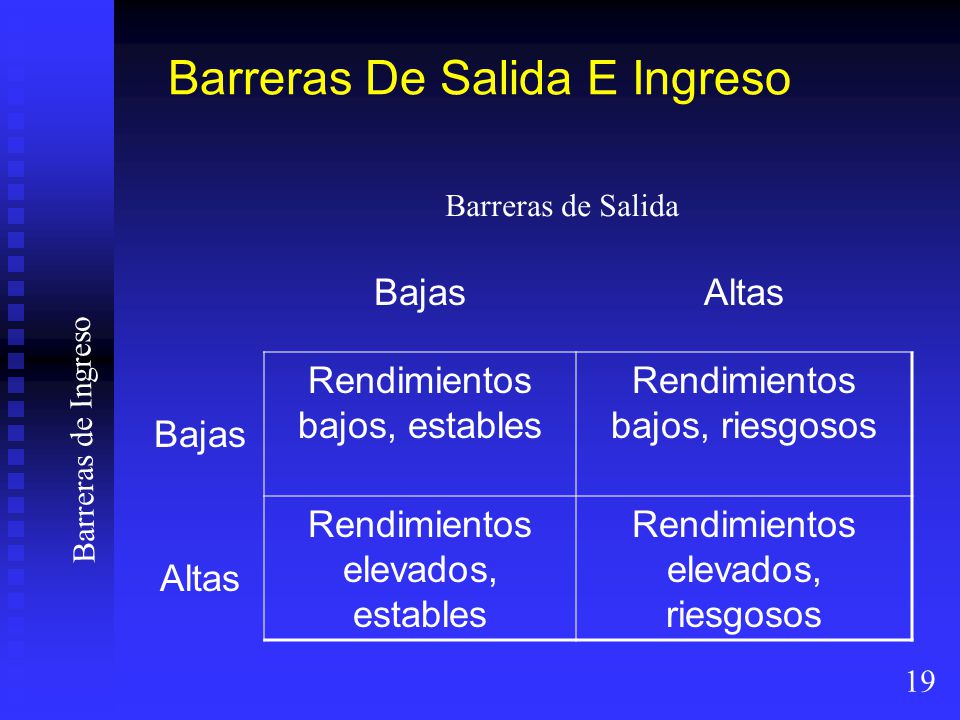 Barreras De Salida E Ingreso

Barreras de Salida

Barreras de Ingreso

| | Bajas | Altas |
|---|---|---|
| Bajas | Rendimientos bajos, estables | Rendimientos bajos, riesgosos |
| Altas | Rendimientos elevados, estables | Rendimientos elevados, riesgosos |

19